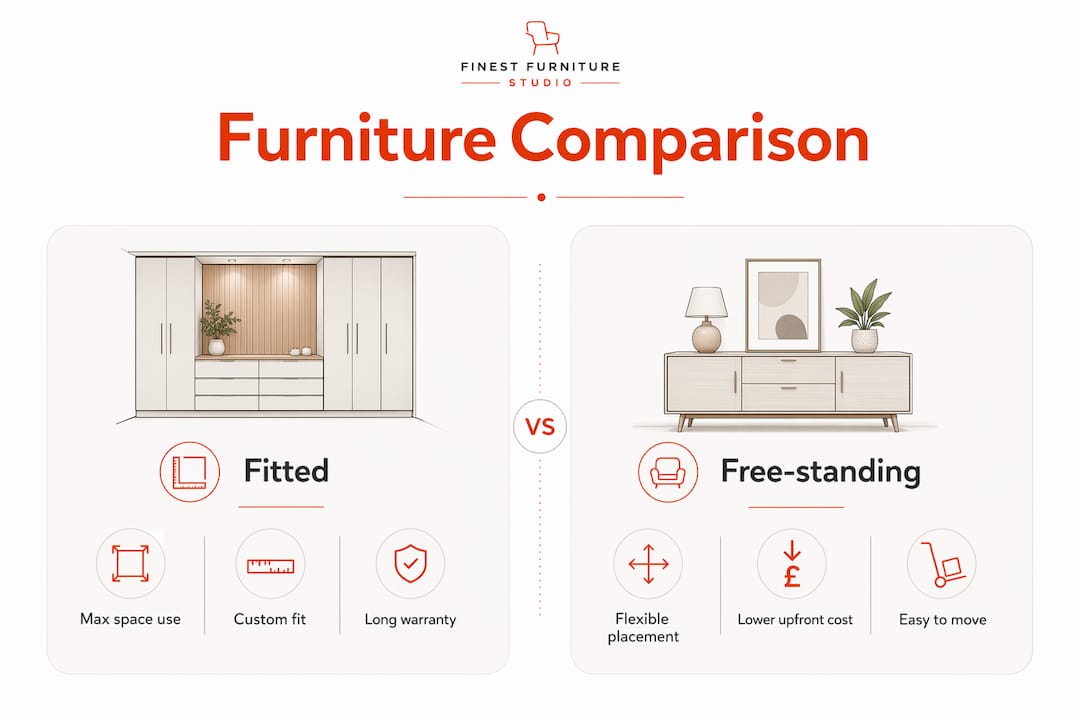 FINEST FURNITURE
STUDIO

Furniture Comparison

Fitted

Max space use

Custom fit

Long warranty

VS

Free-standing

Flexible placement

£

Lower upfront cost

Easy to move